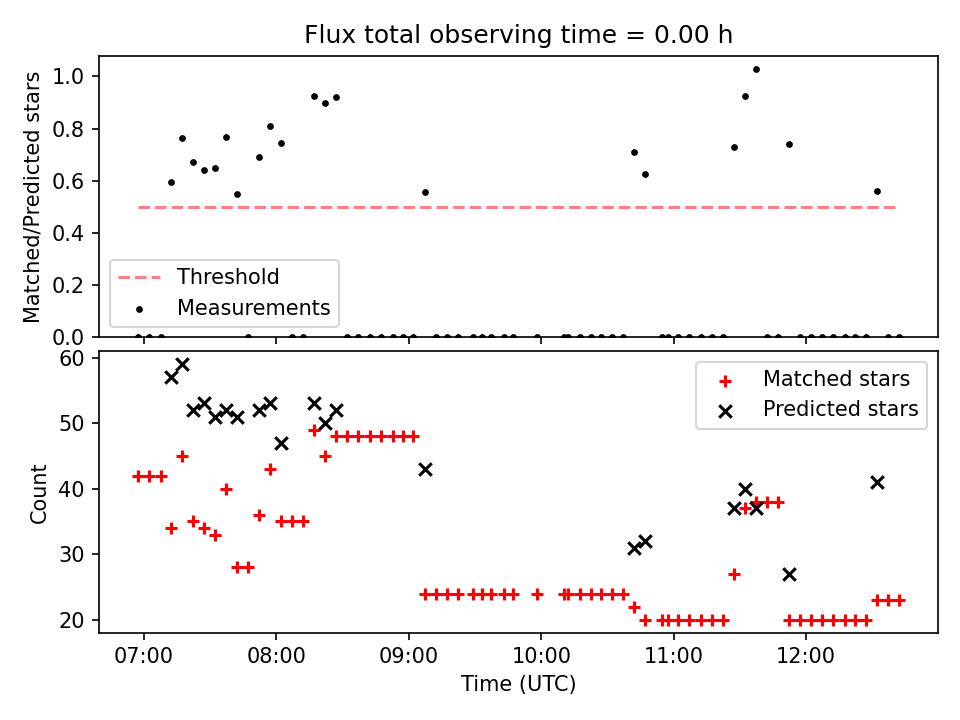 Flux total observing time = 0.00 h

Matched/Predicted stars

1.0
0.8
0.6
0.4
0.2
0.0

Threshold
Measurements

Count

60
50
40
30
20

Matched stars
Predicted stars

07:00 08:00 09:00 10:00 11:00 12:00

Time (UTC)